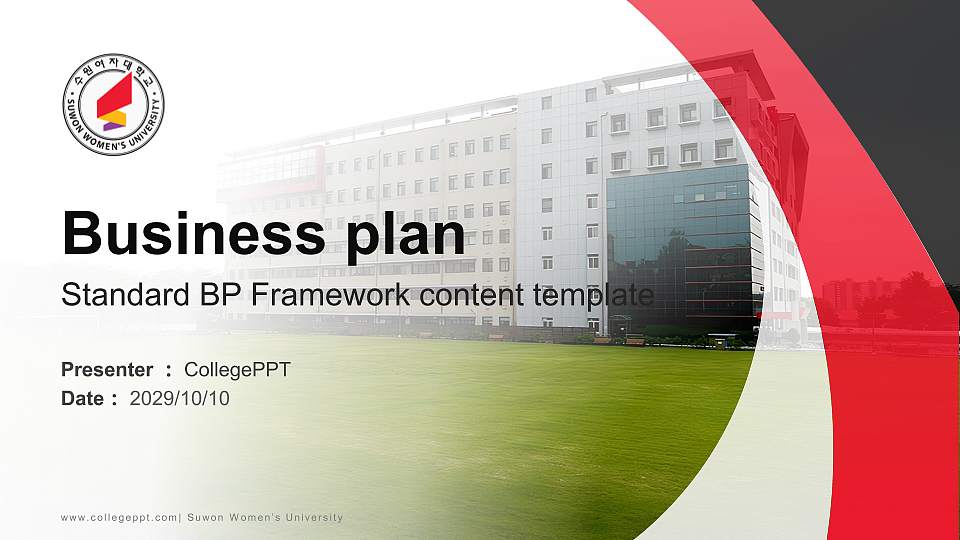 수원여자대학교
SUWON WOMEN'S UNIVERSITY

Business plan
Standard BP Framework content template

Presenter : CollegePPT
Date : 2029/10/10

www.collegeppt.com| Suwon Women's University